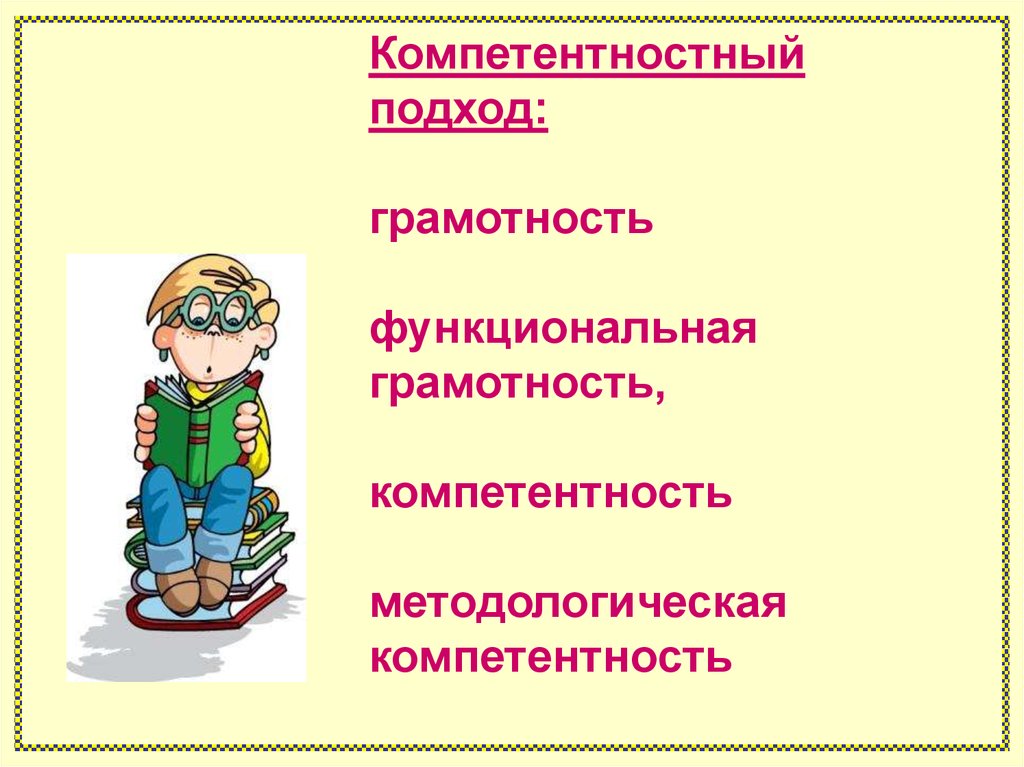 Компетентностный подход:

грамотность

функциональная грамотность,

компетентность

методологическая компетентность